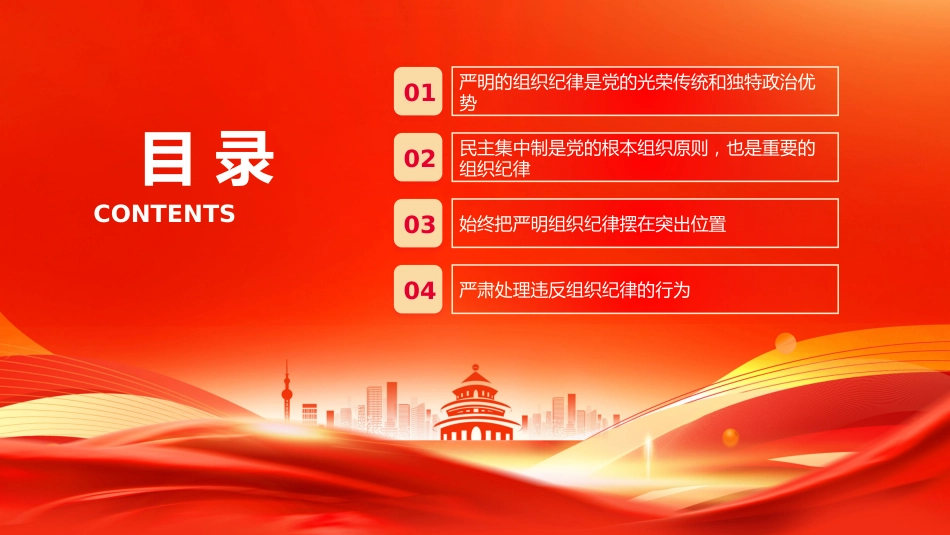 目录
CONTENTS

01 严明的组织纪律是党的光荣传统和独特政治优势

02 民主集中制是党的根本组织原则，也是重要的组织纪律

03 始终把严明组织纪律摆在突出位置

04 严肃处理违反组织纪律的行为